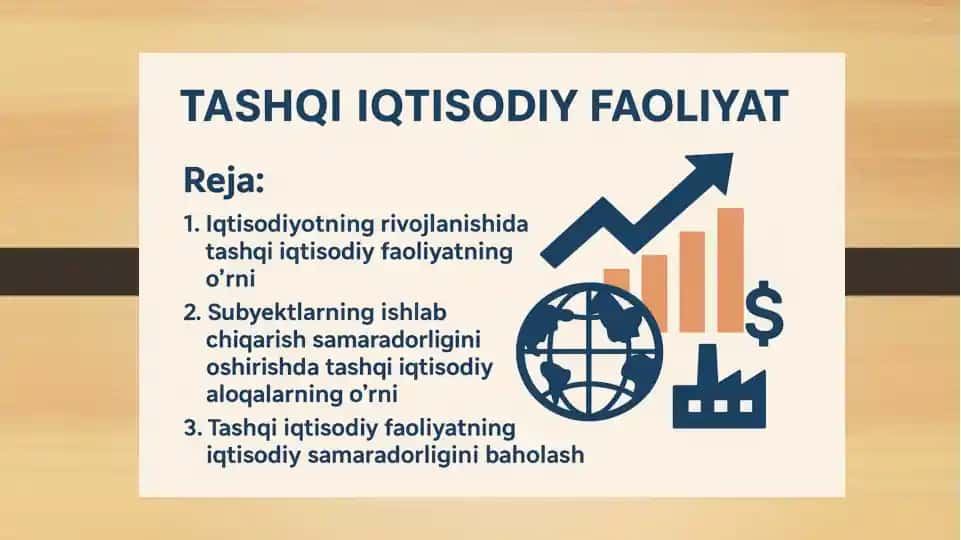 TASHQI IQTISODIY FAOLIYAT

Reja:

1. Iqtisodiyotning rivojlanishida tashqi iqtisodiy faoliyatning o'rni

2. Subyektlarning ishlab chiqarish samaradorligini oshirishda tashqi iqtisodiy aloqalarning o'rni

3. Tashqi iqtisodiy faoliyatning iqtisodiy samaradorligini baholash

$